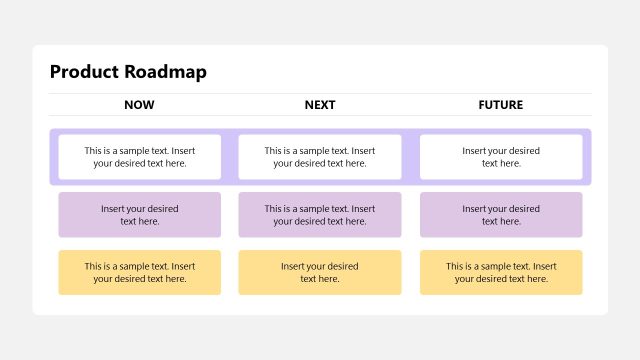 Product Roadmap

| NOW | NEXT | FUTURE |
|---|---|---|
| This is a sample text. Insert your desired text here. | This is a sample text. Insert your desired text here. | Insert your desired text here. |
| Insert your desired text here. | This is a sample text. Insert your desired text here. | Insert your desired text here. |
| This is a sample text. Insert your desired text here. | Insert your desired text here. | This is a sample text. Insert your desired text here. |